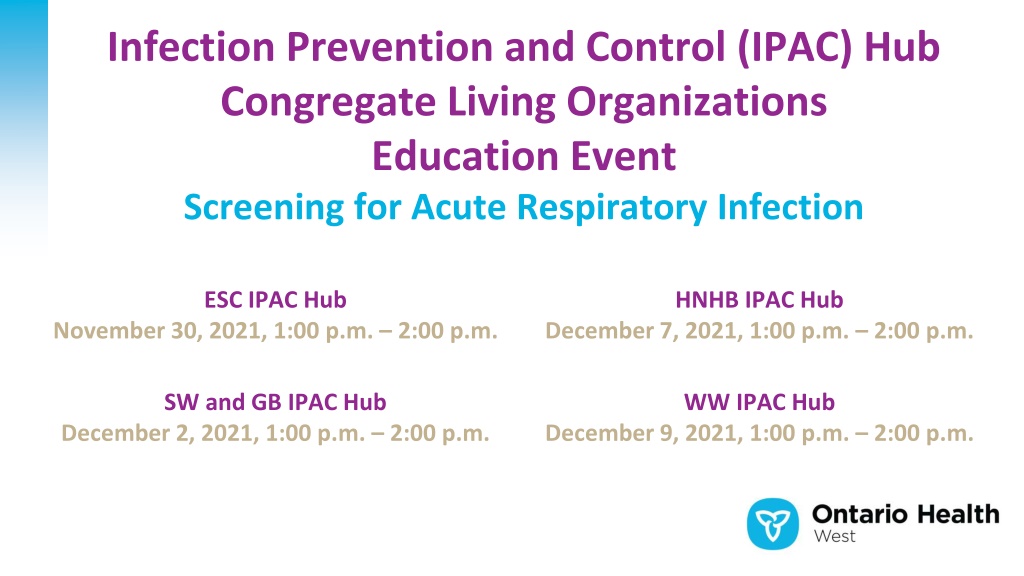 Infection Prevention and Control (IPAC) Hub
Congregate Living Organizations
Education Event
Screening for Acute Respiratory Infection

ESC IPAC Hub
November 30, 2021, 1:00 p.m. – 2:00 p.m.

SW and GB IPAC Hub
December 2, 2021, 1:00 p.m. – 2:00 p.m.

HNHB IPAC Hub
December 7, 2021, 1:00 p.m. – 2:00 p.m.

WW IPAC Hub
December 9, 2021, 1:00 p.m. – 2:00 p.m.

Ontario Health
West